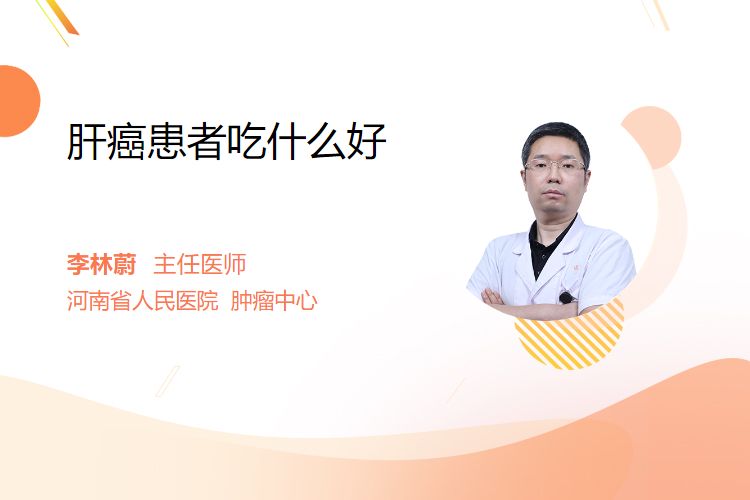 肝癌患者吃什么好

李林蔚 主任医师
河南省人民医院 肿瘤中心